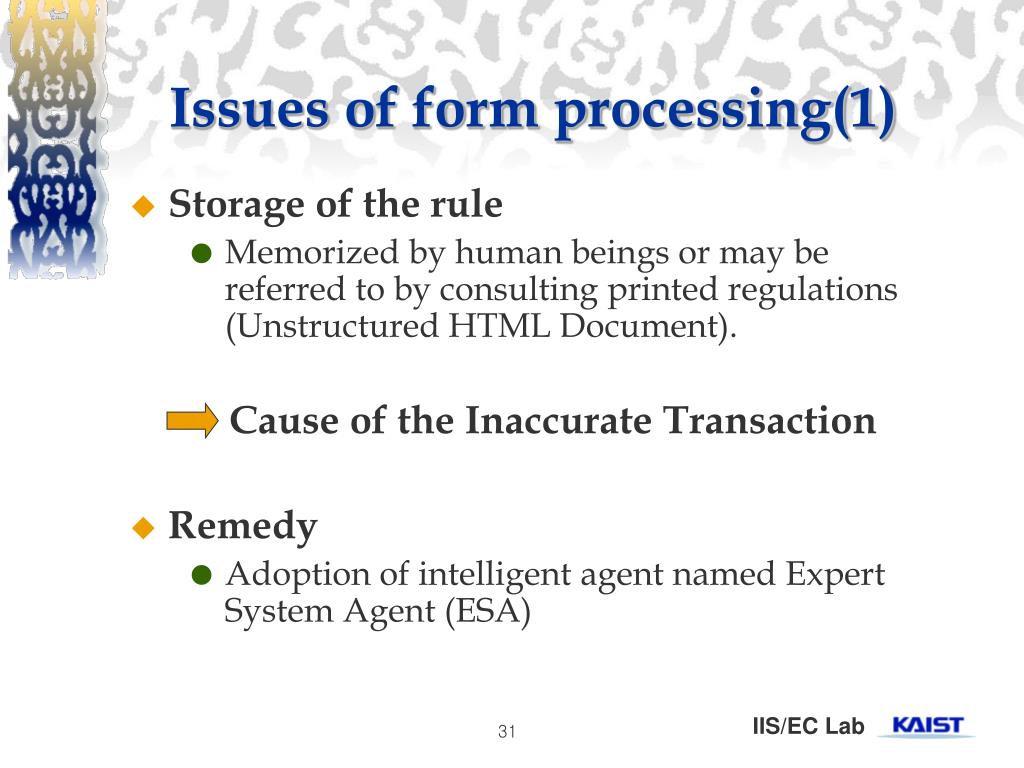 Issues of form processing(1)

Storage of the rule

Memorized by human beings or may be referred to by consulting printed regulations (Unstructured HTML Document).

Cause of the Inaccurate Transaction

Remedy

Adoption of intelligent agent named Expert System Agent (ESA)

31

IIS/EC Lab KAIST